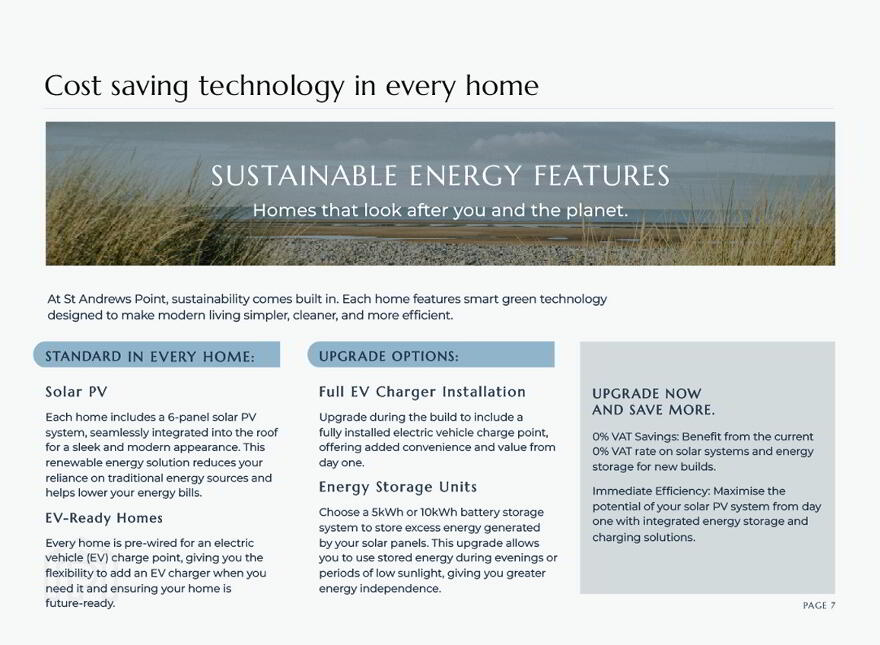 Cost saving technology in every home

SUSTAINABLE ENERGY FEATURES

Homes that look after you and the planet.

At St Andrews Point, sustainability comes built in. Each home features smart green technology designed to make modern living simpler, cleaner, and more efficient.

STANDARD IN EVERY HOME:

Solar PV

Each home includes a 6-panel solar PV system, seamlessly integrated into the roof for a sleek and modern appearance. This renewable energy solution reduces your reliance on traditional energy sources and helps lower your energy bills.

EV-Ready Homes

Every home is pre-wired for an electric vehicle (EV) charge point, giving you the flexibility to add an EV charger when you need it and ensuring your home is future-ready.

UPGRADE OPTIONS:

Full EV Charger Installation

Upgrade during the build to include a fully installed electric vehicle charge point, offering added convenience and value from day one.

Energy Storage Units

Choose a 5kWh or 10kWh battery storage system to store excess energy generated by your solar panels. This upgrade allows you to use stored energy during evenings or periods of low sunlight, giving you greater energy independence.

UPGRADE NOW AND SAVE MORE.

0% VAT Savings: Benefit from the current 0% VAT rate on solar systems and energy storage for new builds.

Immediate Efficiency: Maximise the potential of your solar PV system from day one with integrated energy storage and charging solutions.

PAGE 7